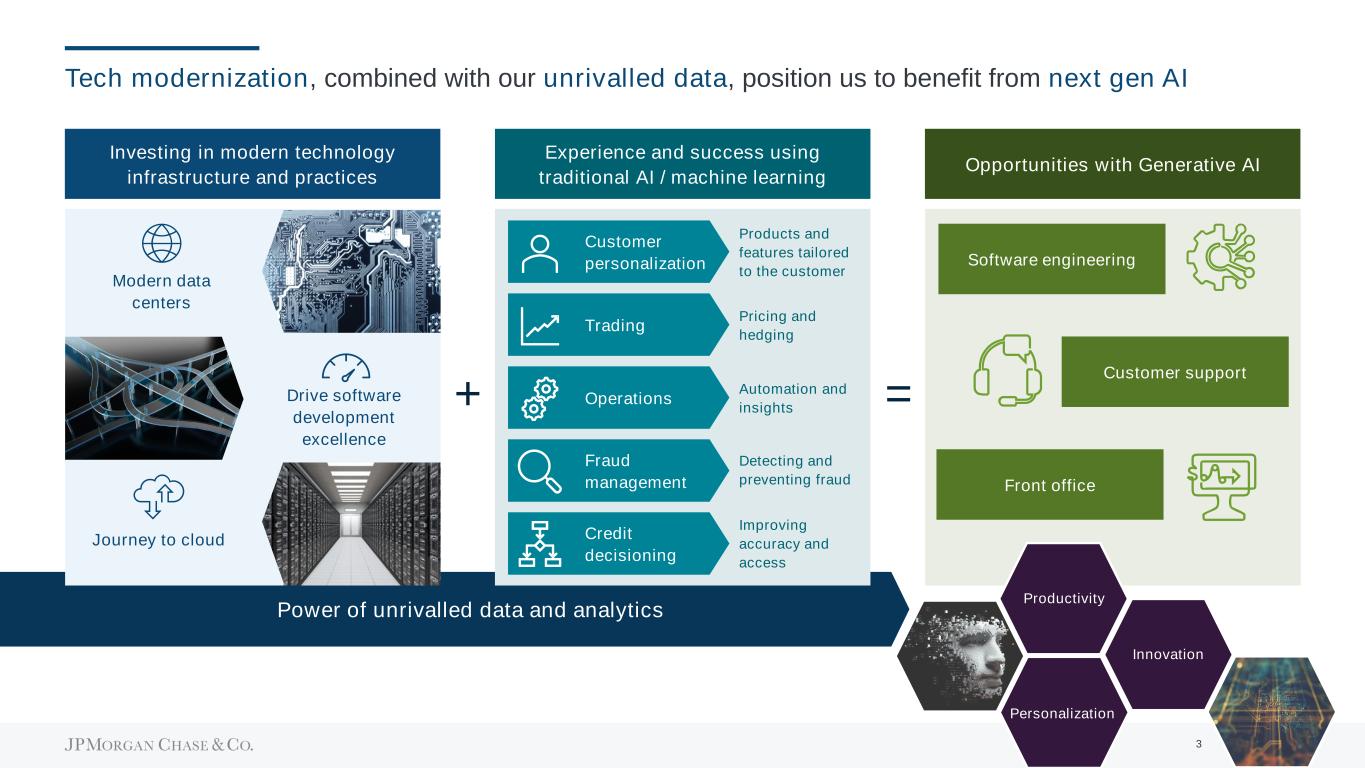 Tech modernization, combined with our unrivalled data, position us to benefit from next gen AI

Investing in modern technology infrastructure and practices

Modern data centers

Drive software development excellence

Journey to cloud

+

Experience and success using traditional AI / machine learning

Customer personalization

Products and features tailored to the customer

Trading

Pricing and hedging

Operations

Automation and insights

Fraud management

Detecting and preventing fraud

Credit decisioning

Improving accuracy and access

=

Opportunities with Generative AI

Software engineering

Customer support

Front office

Power of unrivalled data and analytics

Productivity

Innovation

Personalization

JPMORGAN CHASE & CO.

3